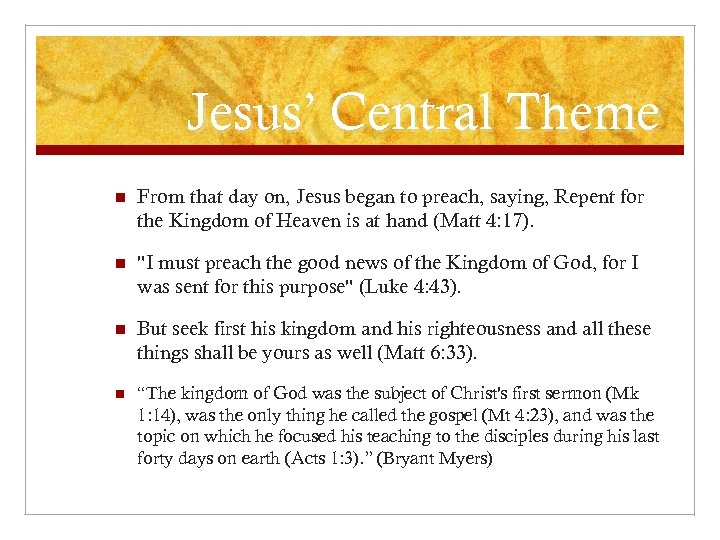 Jesus' Central Theme

From that day on, Jesus began to preach, saying, Repent for the Kingdom of Heaven is at hand (Matt 4:17).

"I must preach the good news of the Kingdom of God, for I was sent for this purpose" (Luke 4:43).

But seek first his kingdom and his righteousness and all these things shall be yours as well (Matt 6:33).

"The kingdom of God was the subject of Christ's first sermon (Mk 1:14), was the only thing he called the gospel (Mt 4:23), and was the topic on which he focused his teaching to the disciples during his last forty days on earth (Acts 1:3)." (Bryant Myers)